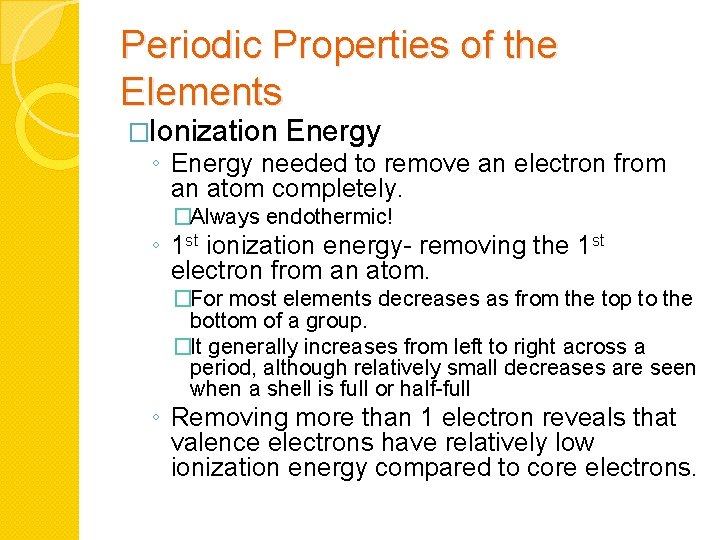 Periodic Properties of the Elements

□Ionization Energy

◦ Energy needed to remove an electron from an atom completely.

□Always endothermic!

◦ 1$^{st}$ ionization energy- removing the 1$^{st}$ electron from an atom.

□For most elements decreases as from the top to the bottom of a group.

□It generally increases from left to right across a period, although relatively small decreases are seen when a shell is full or half-full

◦ Removing more than 1 electron reveals that valence electrons have relatively low ionization energy compared to core electrons.